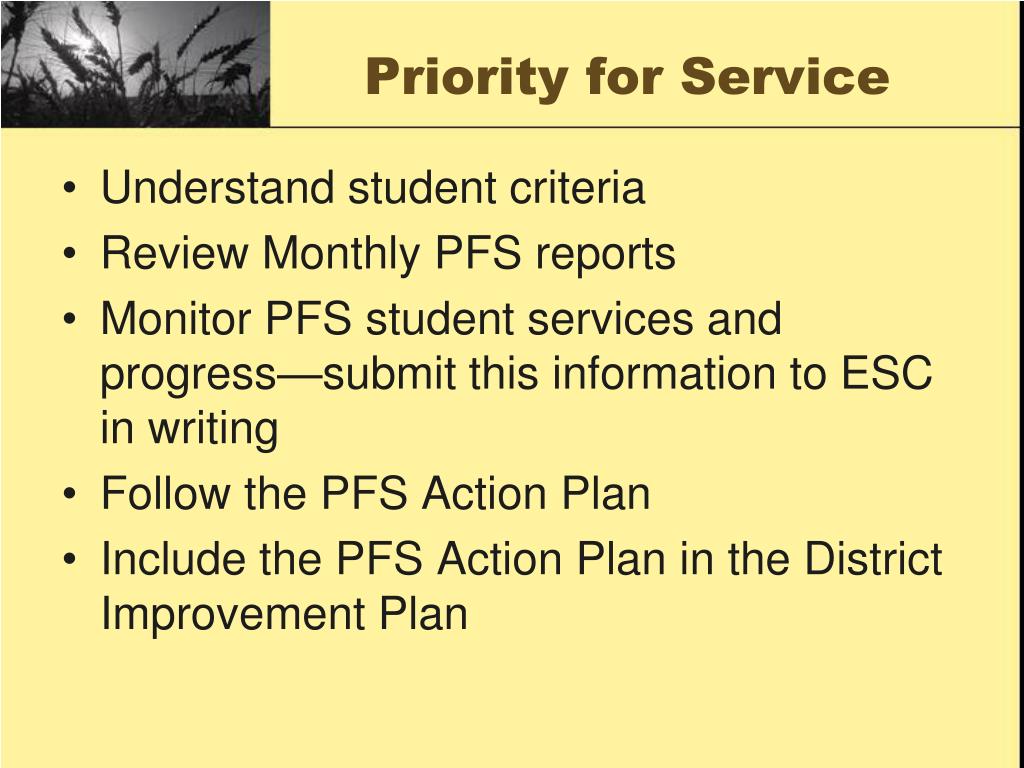 Priority for Service

• Understand student criteria
• Review Monthly PFS reports
• Monitor PFS student services and progress—submit this information to ESC in writing
• Follow the PFS Action Plan
• Include the PFS Action Plan in the District Improvement Plan